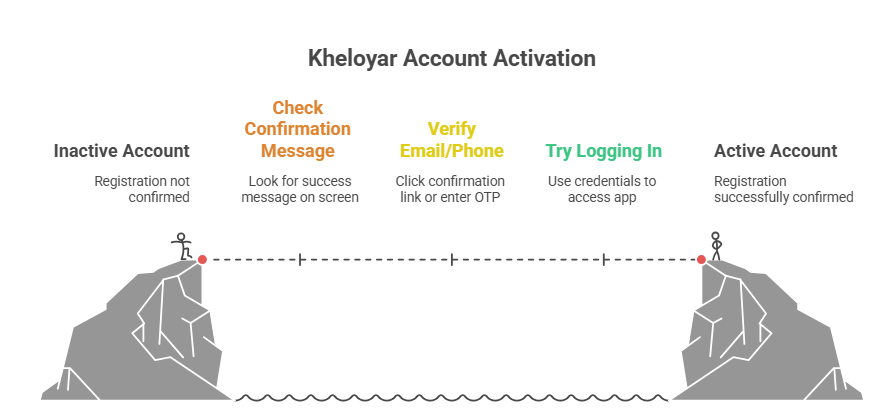 Kheloyar Account Activation

Inactive Account

Registration not confirmed

Check Confirmation Message

Look for success message on screen

Verify Email/Phone

Click confirmation link or enter OTP

Try Logging In

Use credentials to access app

Active Account

Registration successfully confirmed